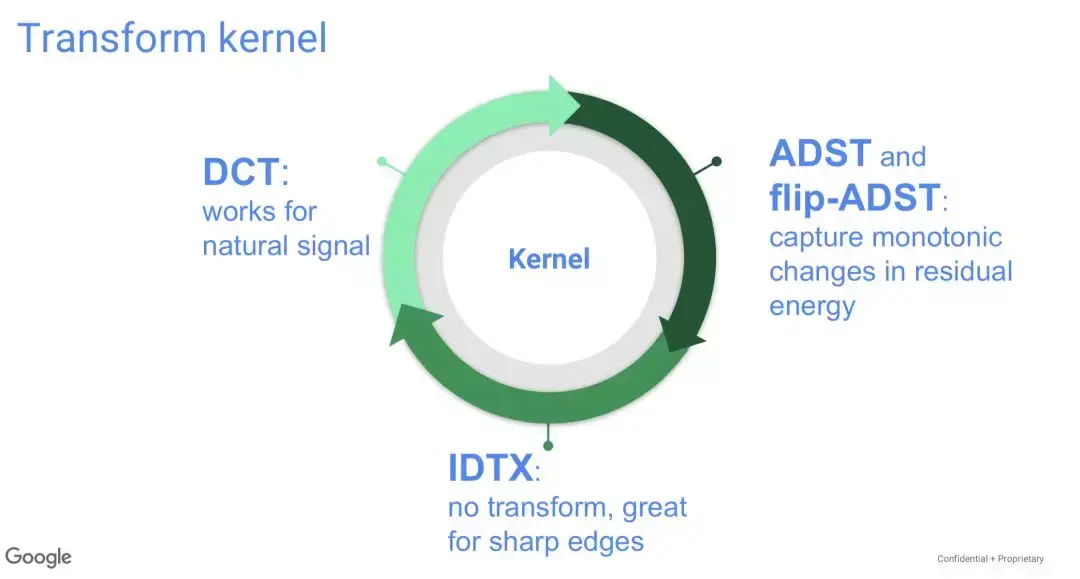 Transform kernel

DCT:
works for natural signal

Kernel

ADST and flip-ADST:
capture monotonic changes in residual energy

IDTX:
no transform, great for sharp edges

Google

Confidential + Proprietary